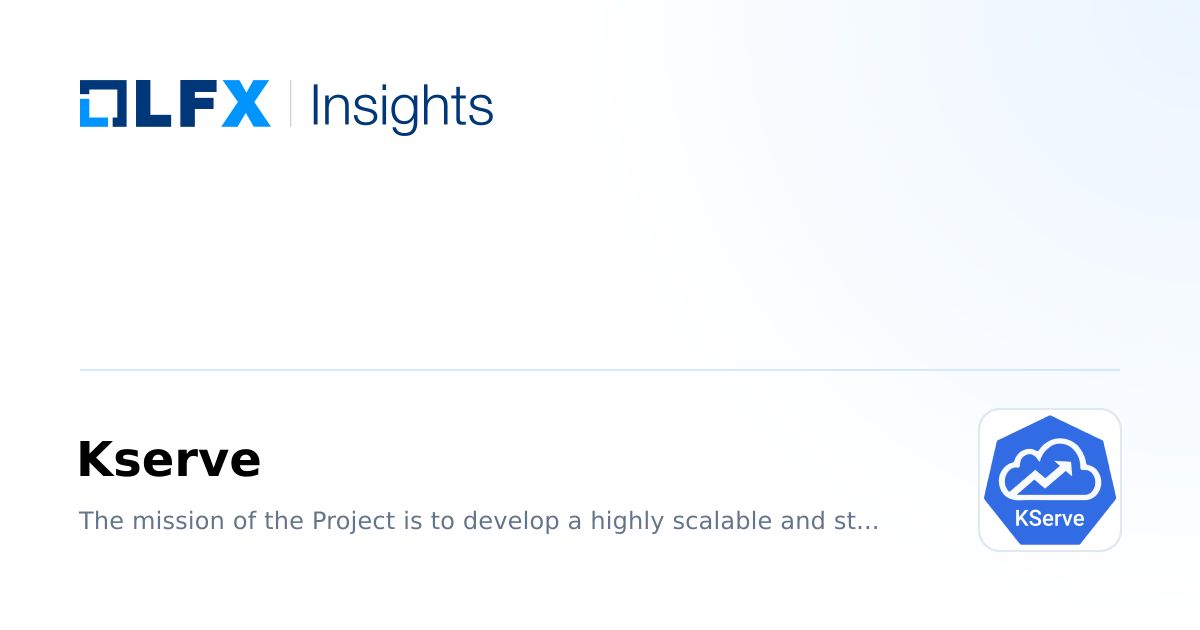 LFX Insights

Kserve

The mission of the Project is to develop a highly scalable and st...

KServe